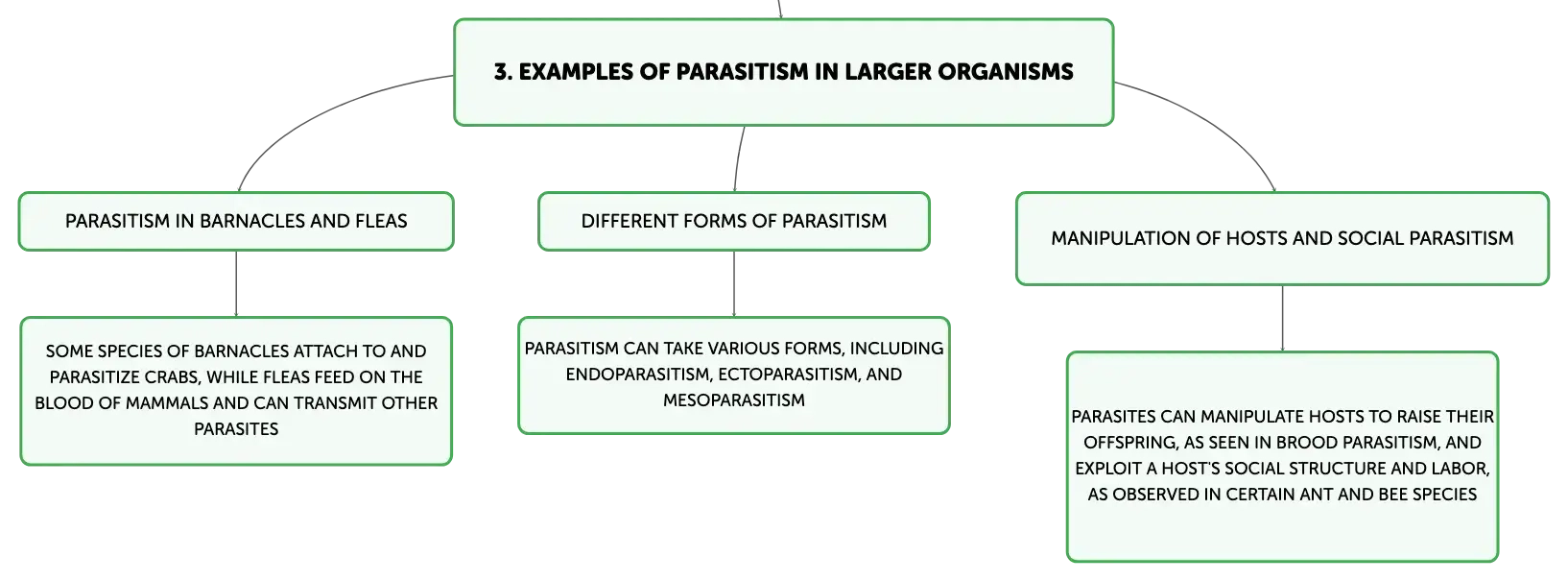 3. EXAMPLES OF PARASITISM IN LARGER ORGANISMS

PARASITISM IN BARNACLES AND FLEAS

SOME SPECIES OF BARNACLES ATTACH TO AND PARASITIZE CRABS, WHILE FLEAS FEED ON THE BLOOD OF MAMMALS AND CAN TRANSMIT OTHER PARASITES

DIFFERENT FORMS OF PARASITISM

PARASITISM CAN TAKE VARIOUS FORMS, INCLUDING ENDOPARASITISM, ECTOPARASITISM, AND MESOPARASITISM

MANIPULATION OF HOSTS AND SOCIAL PARASITISM

PARASITES CAN MANIPULATE HOSTS TO RAISE THEIR OFFSPRING, AS SEEN IN BROOD PARASITISM, AND EXPLOIT A HOST'S SOCIAL STRUCTURE AND LABOR, AS OBSERVED IN CERTAIN ANT AND BEE SPECIES